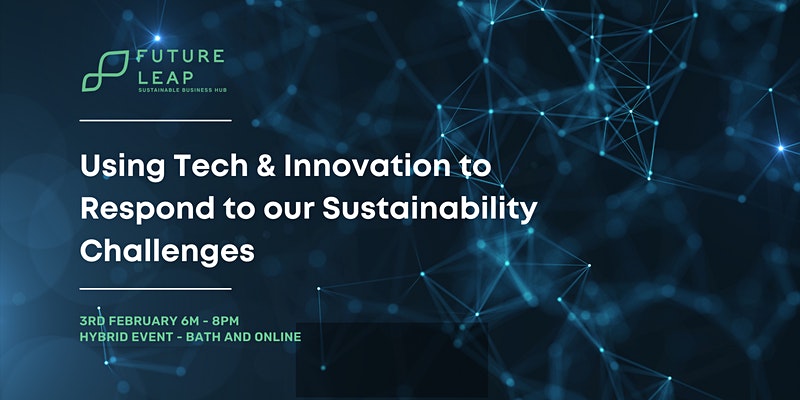 FUTURE
LEAP
SUSTAINABLE BUSINESS HUB

Using Tech & Innovation to Respond to our Sustainability Challenges

3RD FEBRUARY 6M - 8PM
HYBRID EVENT - BATH AND ONLINE